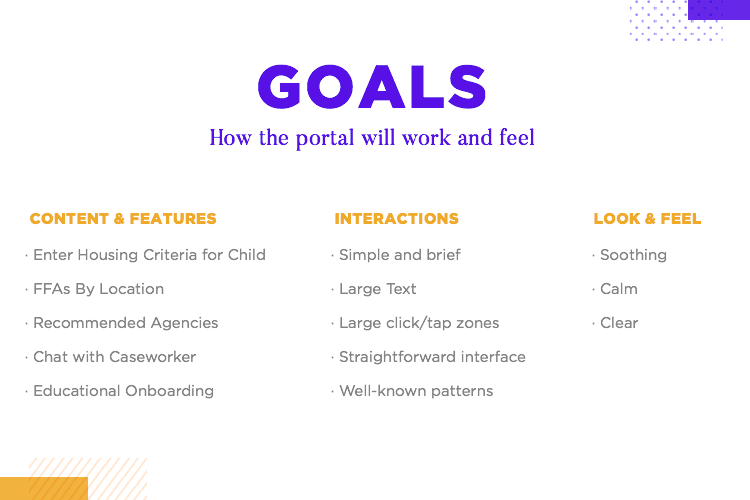 GOALS

How the portal will work and feel

CONTENT & FEATURES

· Enter Housing Criteria for Child

· FFAs By Location

· Recommended Agencies

· Chat with Caseworker

· Educational Onboarding

INTERACTIONS

· Simple and brief

· Large Text

· Large click/tap zones

· Straightforward interface

· Well-known patterns

LOOK & FEEL

· Soothing

· Calm

· Clear